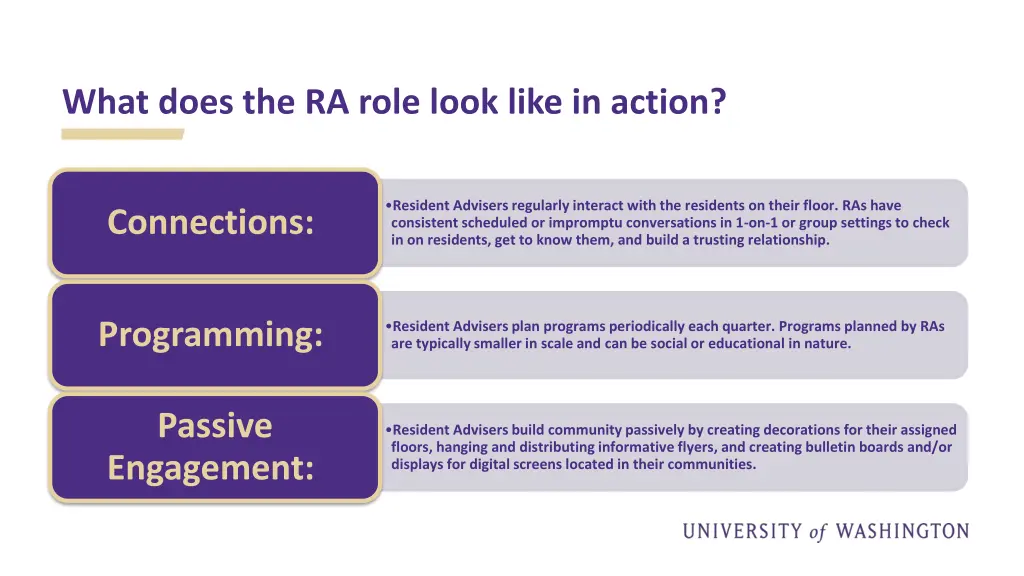 What does the RA role look like in action?

Connections:

•Resident Advisers regularly interact with the residents on their floor. RAs have consistent scheduled or impromptu conversations in 1-on-1 or group settings to check in on residents, get to know them, and build a trusting relationship.

Programming:

•Resident Advisers plan programs periodically each quarter. Programs planned by RAs are typically smaller in scale and can be social or educational in nature.

Passive Engagement:

•Resident Advisers build community passively by creating decorations for their assigned floors, hanging and distributing informative flyers, and creating bulletin boards and/or displays for digital screens located in their communities.

UNIVERSITY of WASHINGTON